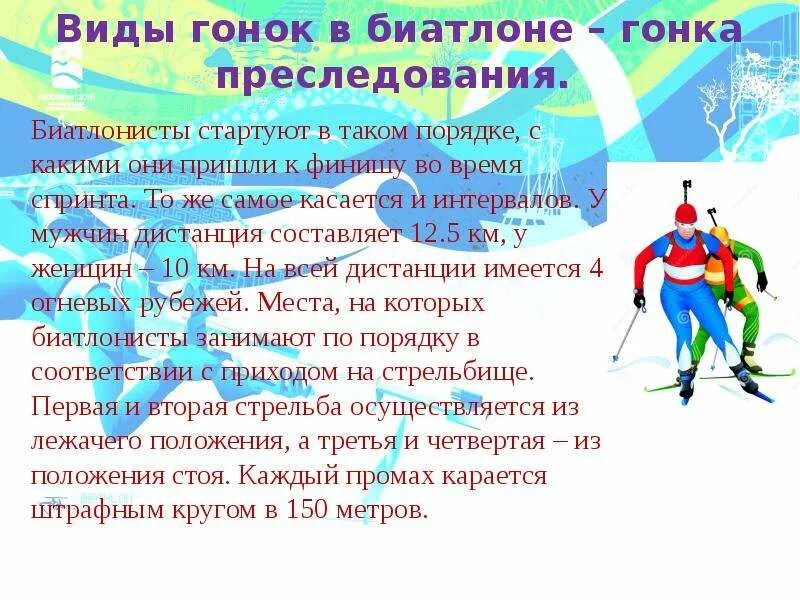 Виды гонок в биатлоне – гонка преследования.

Биатлонисты стартуют в таком порядке, с какими они пришли к финишу во время спринта. То же самое касается и интервалов. У мужчин дистанция составляет 12.5 км, у женщин – 10 км. На всей дистанции имеется 4 огневых рубежей. Места, на которых биатлонисты занимают по порядку в соответствии с приходом на стрельбище. Первая и вторая стрельба осуществляется из лежачего положения, а третья и четвертая – из положения стоя. Каждый промах карается штрафным кругом в 150 метров.